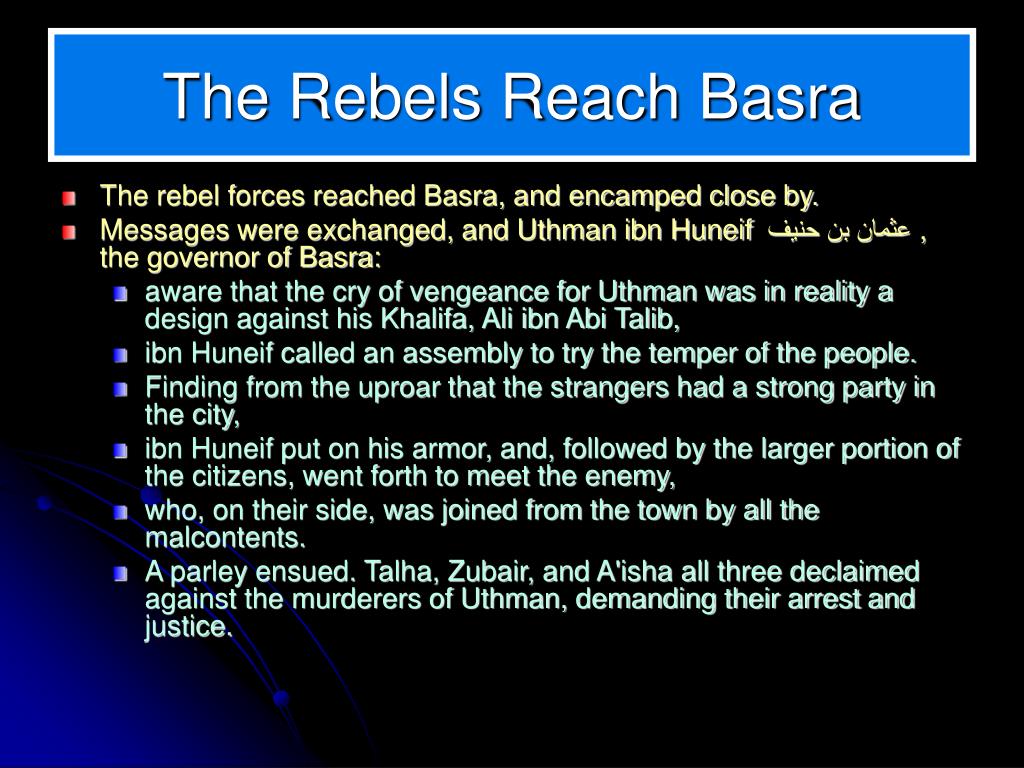 The Rebels Reach Basra

The rebel forces reached Basra, and encamped close by.

Messages were exchanged, and Uthman ibn Huneif عثمان بن حنيف , the governor of Basra:

aware that the cry of vengeance for Uthman was in reality a design against his Khalifa, Ali ibn Abi Talib,

ibn Huneif called an assembly to try the temper of the people.

Finding from the uproar that the strangers had a strong party in the city,

ibn Huneif put on his armor, and, followed by the larger portion of the citizens, went forth to meet the enemy,

who, on their side, was joined from the town by all the malcontents.

A parley ensued. Talha, Zubair, and A'isha all three declaimed against the murderers of Uthman, demanding their arrest and justice.